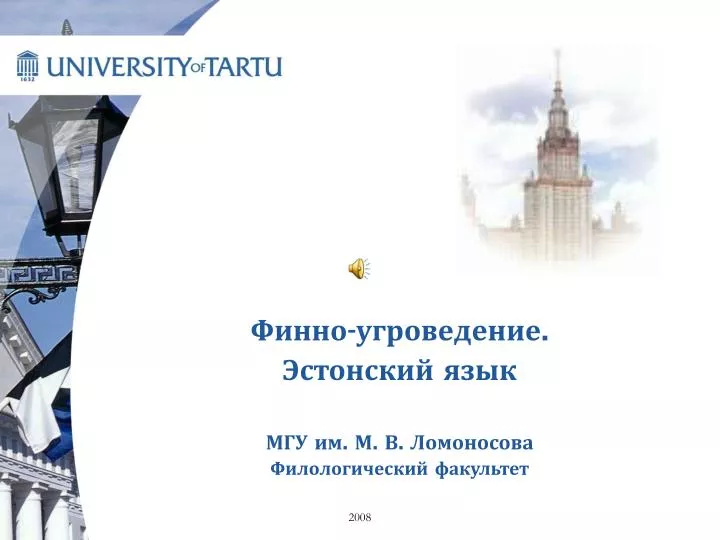 1632 UNIVERSITY OF TARTU

Финно-угроведение.
Эстонский язык

МГУ им. М. В. Ломоносова
Филологический факультет

2008